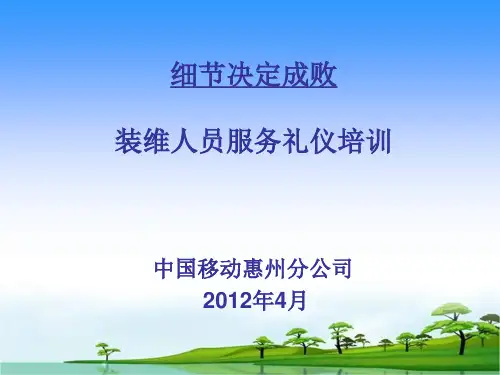 细节决定成败

装维人员服务礼仪培训

中国移动惠州分公司
2012年4月